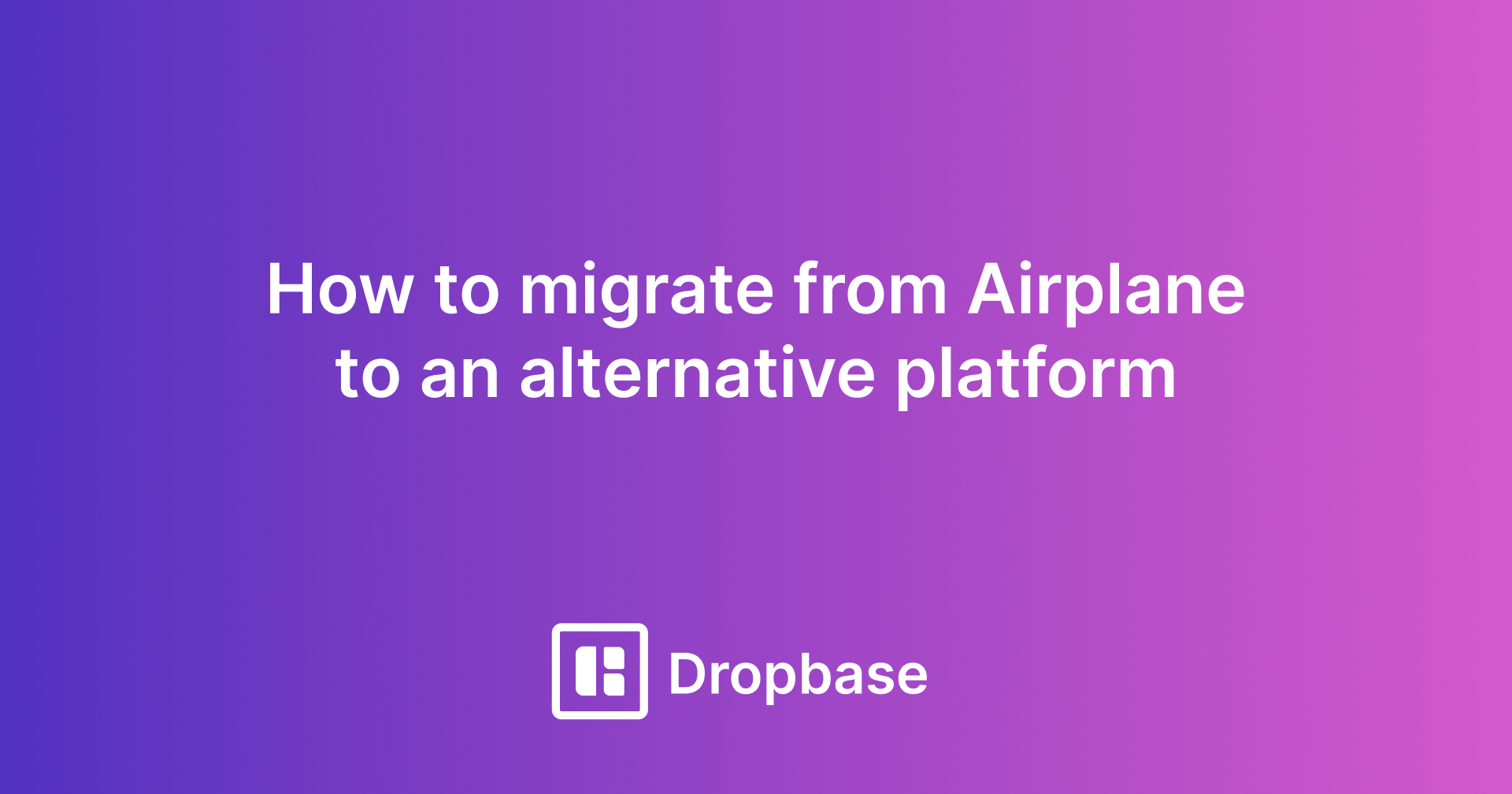 How to migrate from Airplane to an alternative platform

Dropbase